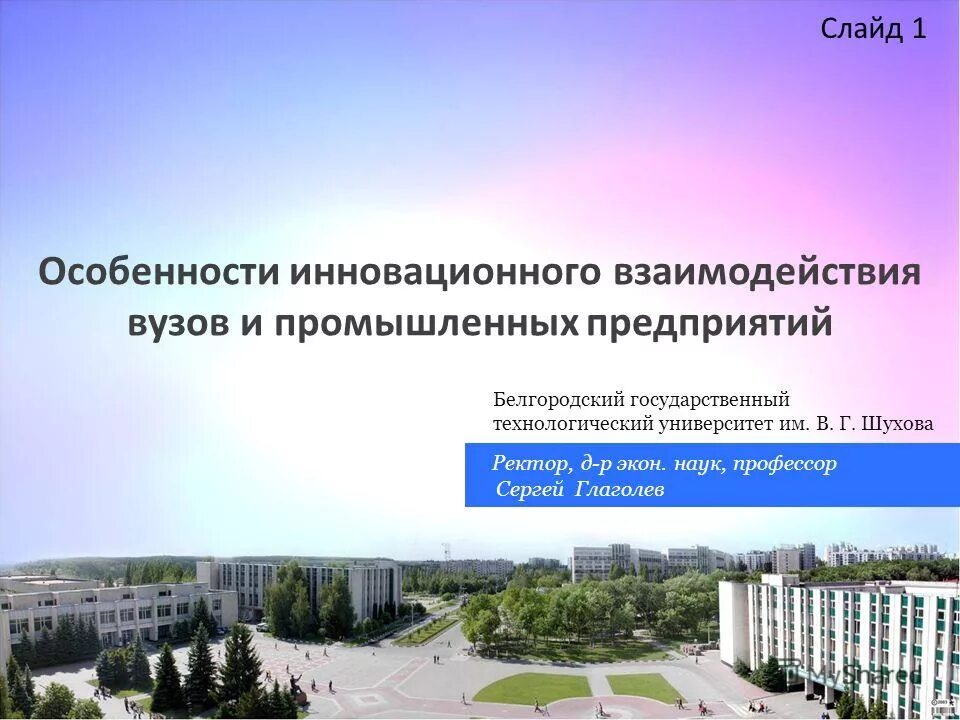 Слайд 1

Особенности инновационного взаимодействия вузов и промышленных предприятий

Белгородский государственный технологический университет им. В. Г. Шухова

Ректор, д-р экон. наук, профессор
Сергей Глаголев

MyShared